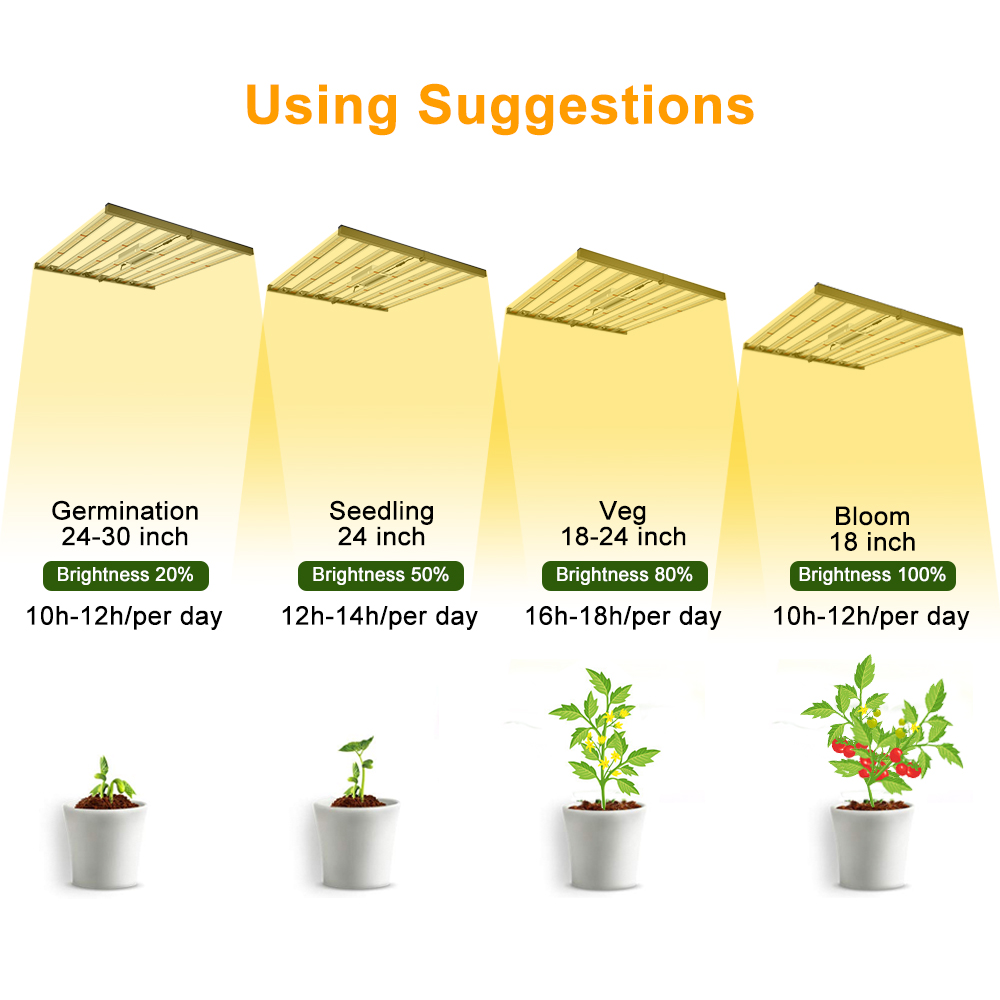 Using Suggestions

Germination
24-30 inch
Brightness 20%
10h-12h/per day

Seedling
24 inch
Brightness 50%
12h-14h/per day

Veg
18-24 inch
Brightness 80%
16h-18h/per day

Bloom
18 inch
Brightness 100%
10h-12h/per day